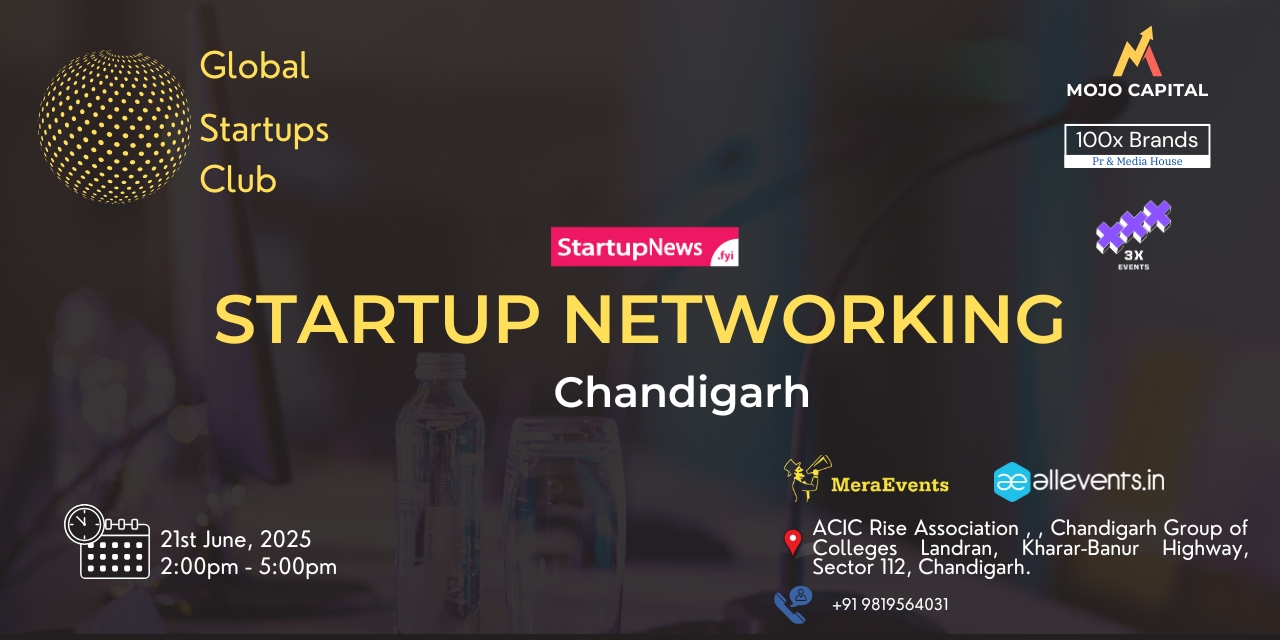 Global Startups Club

MOJO CAPITAL

100x Brands
Pr & Media House

3X EVENTS

StartupNews .fyi

STARTUP NETWORKING

Chandigarh

MeraEvents

allevents.in

21st June, 2025
2:00pm - 5:00pm

ACIC Rise Association , , Chandigarh Group of Colleges Landran, Kharar-Banur Highway, Sector 112, Chandigarh.

+91 9819564031